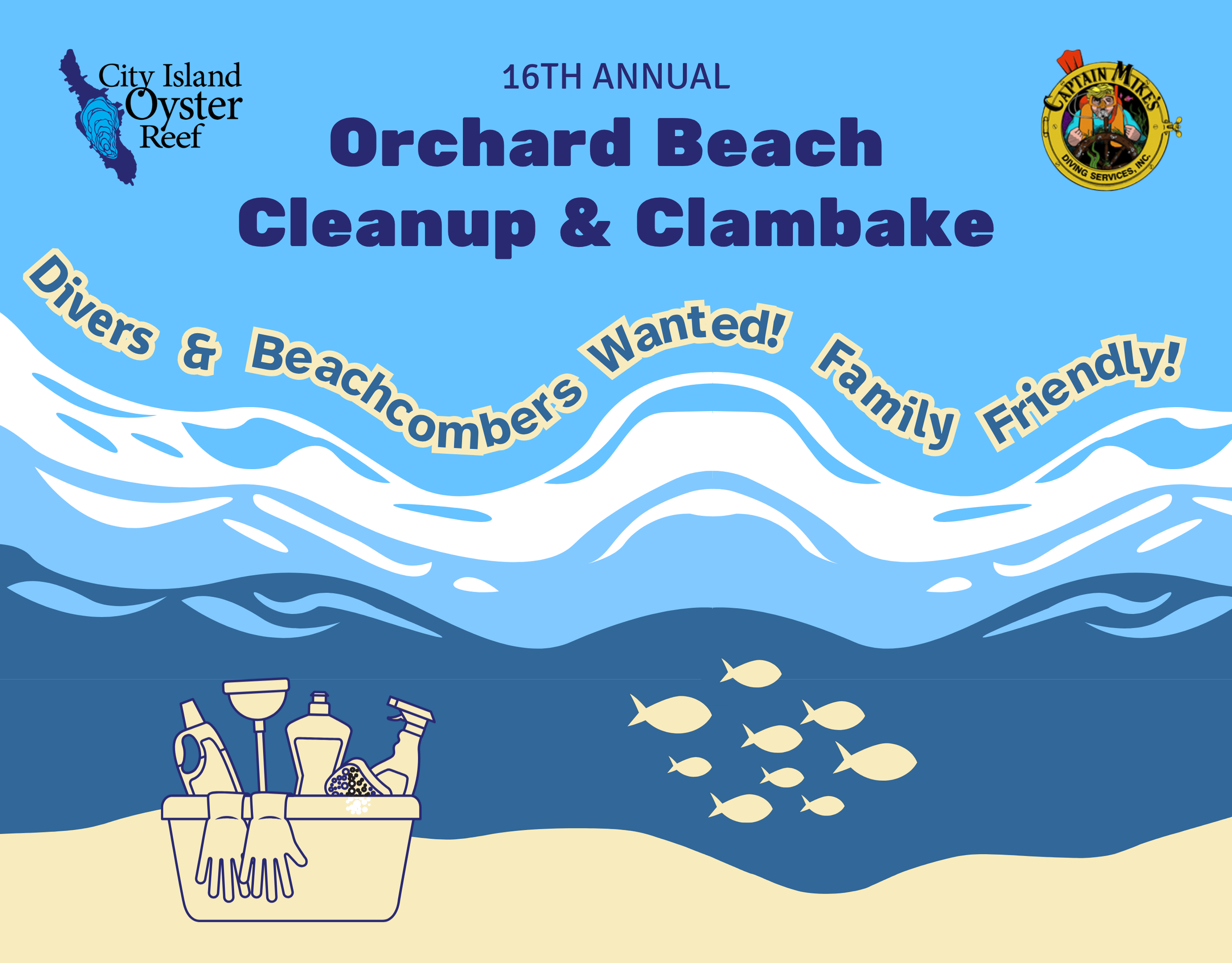 City Island Oyster Reef

16TH ANNUAL

Orchard Beach Cleanup & Clambake

CAPTAIN MIKE'S DIVING SERVICES, INC.

Divers & Beachcombers Wanted! Family Friendly!